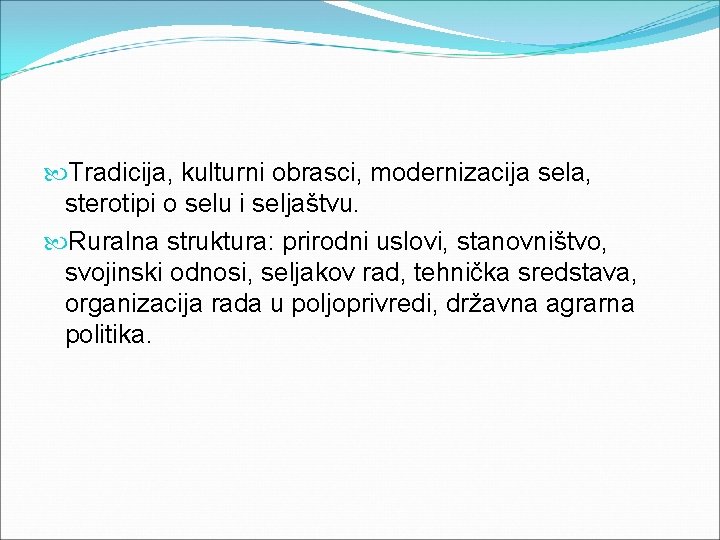 Tradicija, kulturni obrasci, modernizacija sela, sterotipi o selu i seljaštvu.

Ruralna struktura: prirodni uslovi, stanovništvo, svojinski odnosi, seljakov rad, tehnička sredstava, organizacija rada u poljoprivredi, državna agrarna politika.